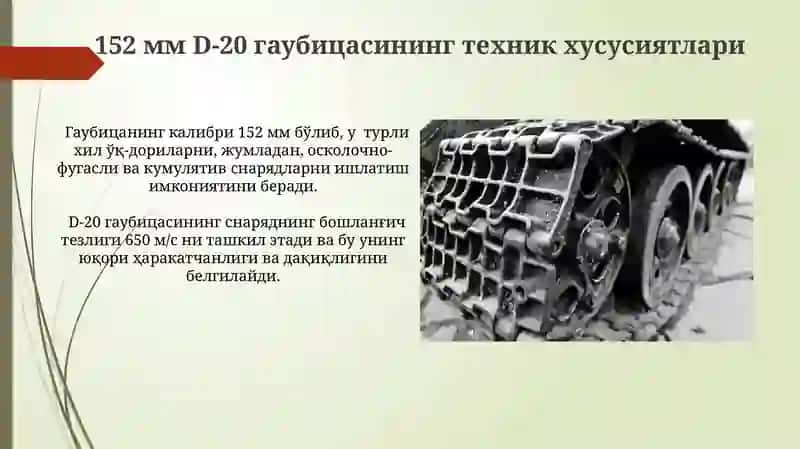 152 мм D-20 гаубицасининг техник хусусиятлари

Гаубицанинг калибри 152 мм бўлиб, у турли хил ўқ-дориларни, жумладан, осколочно-фугасли ва кумулятив снарядларни ишлатиш имкониятини беради.

D-20 гаубицасининг снаряднинг бошланғич тезлиги 650 м/с ни ташкил этади ва бу унинг юқори ҳаракатчанлиги ва дақиқлигини белгилайди.